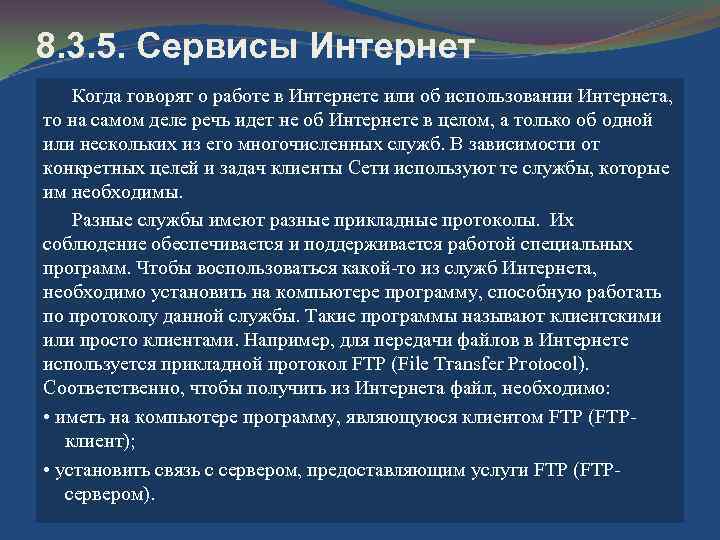 8.3.5. Сервисы Интернет

Когда говорят о работе в Интернете или об использовании Интернета, то на самом деле речь идет не об Интернете в целом, а только об одной или нескольких из его многочисленных служб. В зависимости от конкретных целей и задач клиенты Сети используют те службы, которые им необходимы.

Разные службы имеют разные прикладные протоколы. Их соблюдение обеспечивается и поддерживается работой специальных программ. Чтобы воспользоваться какой-то из служб Интернета, необходимо установить на компьютере программу, способную работать по протоколу данной службы. Такие программы называют клиентскими или просто клиентами. Например, для передачи файлов в Интернете используется прикладной протокол FTP (File Transfer Protocol). Соответственно, чтобы получить из Интернета файл, необходимо:

• иметь на компьютере программу, являющуюся клиентом FTP (FTP-клиент);

• установить связь с сервером, предоставляющим услуги FTP (FTP-сервером).